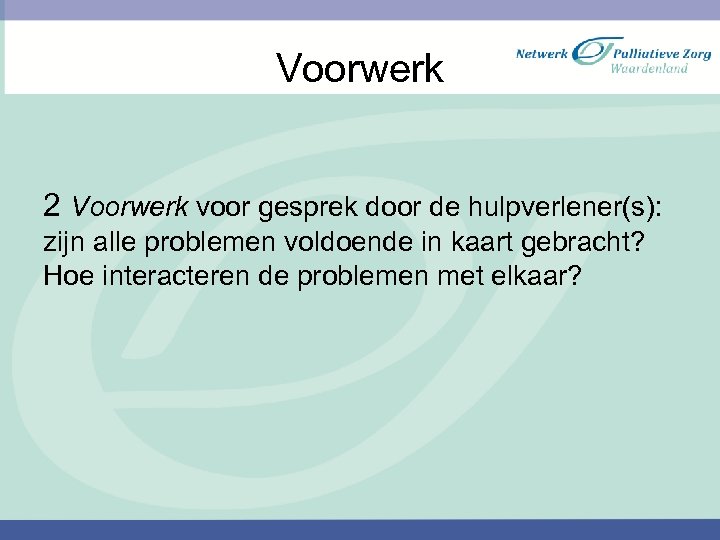 Voorwerk

Netwerk Palliatieve Zorg
Waardenland

2 Voorwerk voor gesprek door de hulpverlener(s): zijn alle problemen voldoende in kaart gebracht? Hoe interacteren de problemen met elkaar?